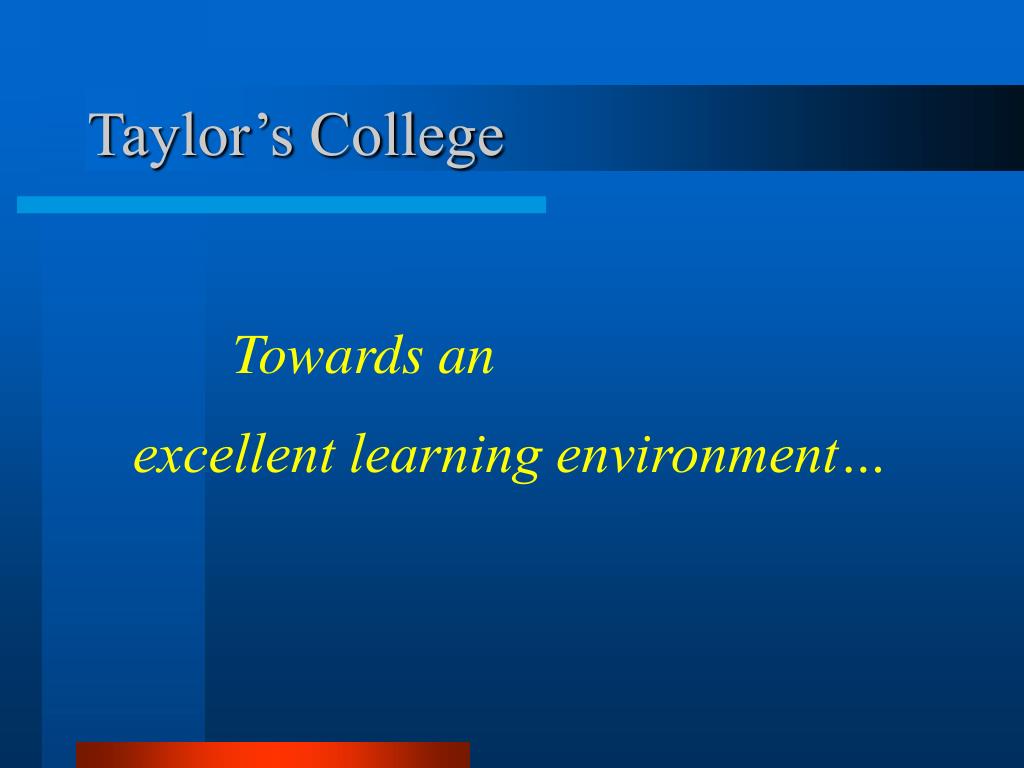 Taylor’s College

Towards an
excellent learning environment…